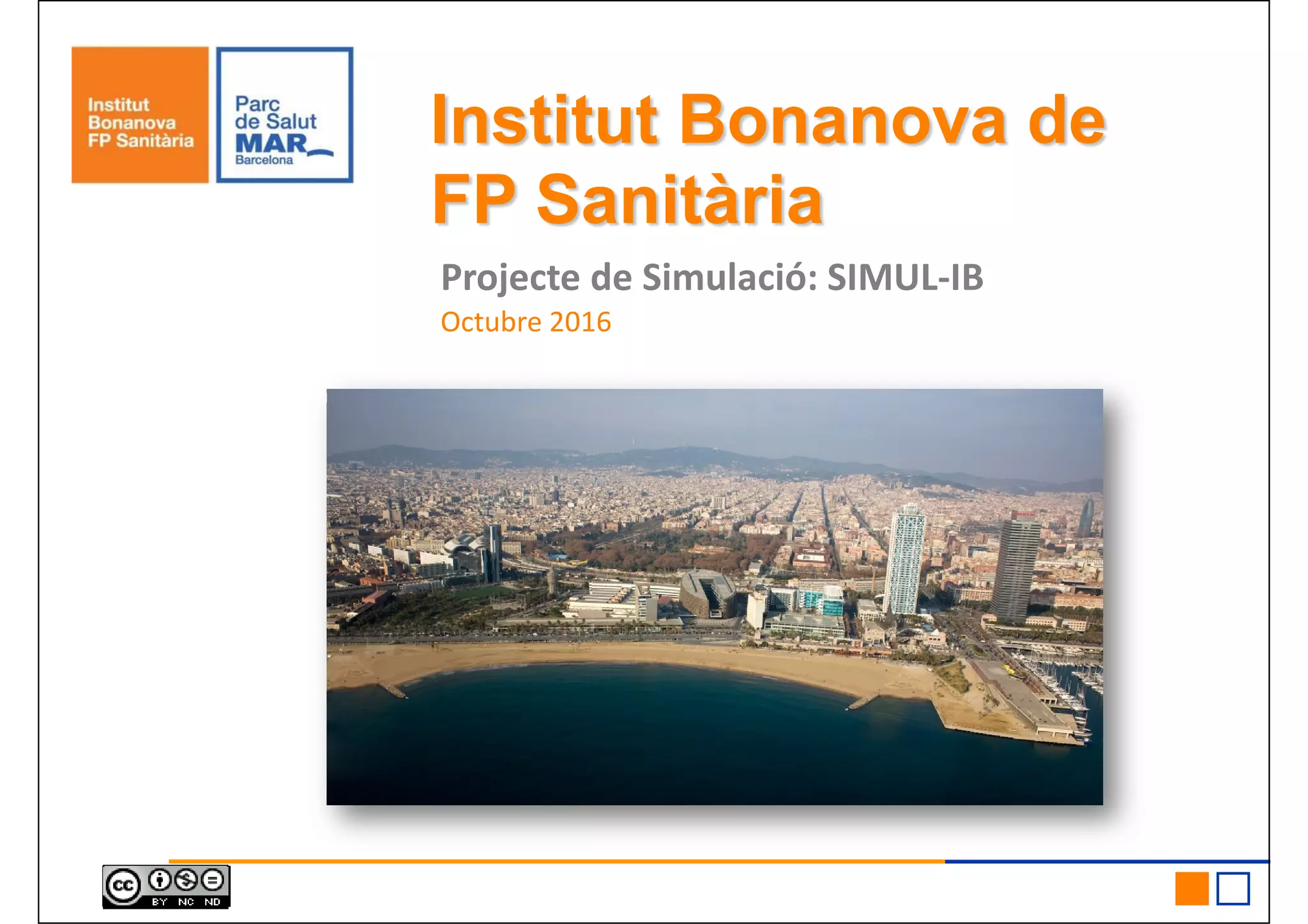 Institut Bonanova FP Sanitària

Parc de Salut MAR Barcelona

Institut Bonanova de FP Sanitària

Projecte de Simulació: SIMUL-IB

Octubre 2016

cc BY NC ND